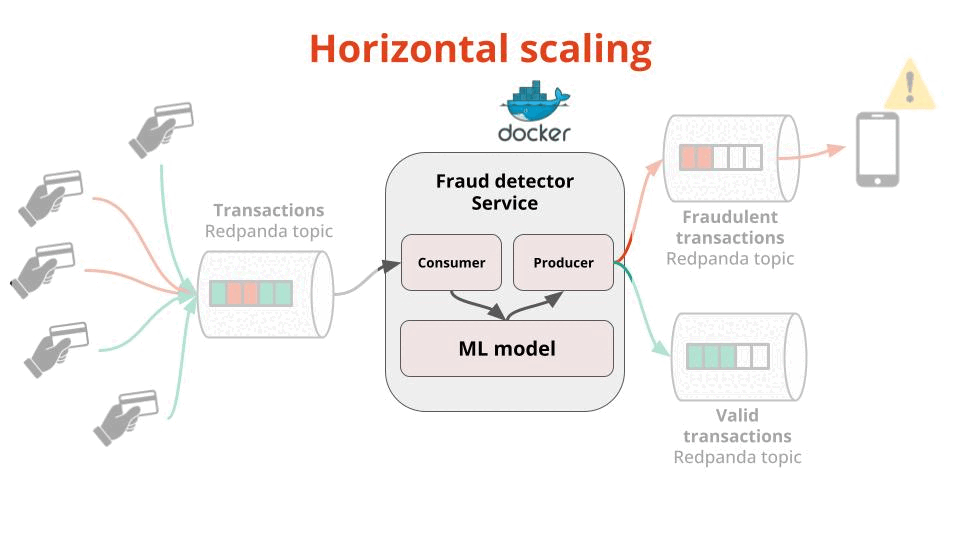 Horizontal scaling

docker

Transactions
Redpanda topic

Fraud detector Service

Consumer

Producer

ML model

Fraudulent transactions
Redpanda topic

Valid transactions
Redpanda topic